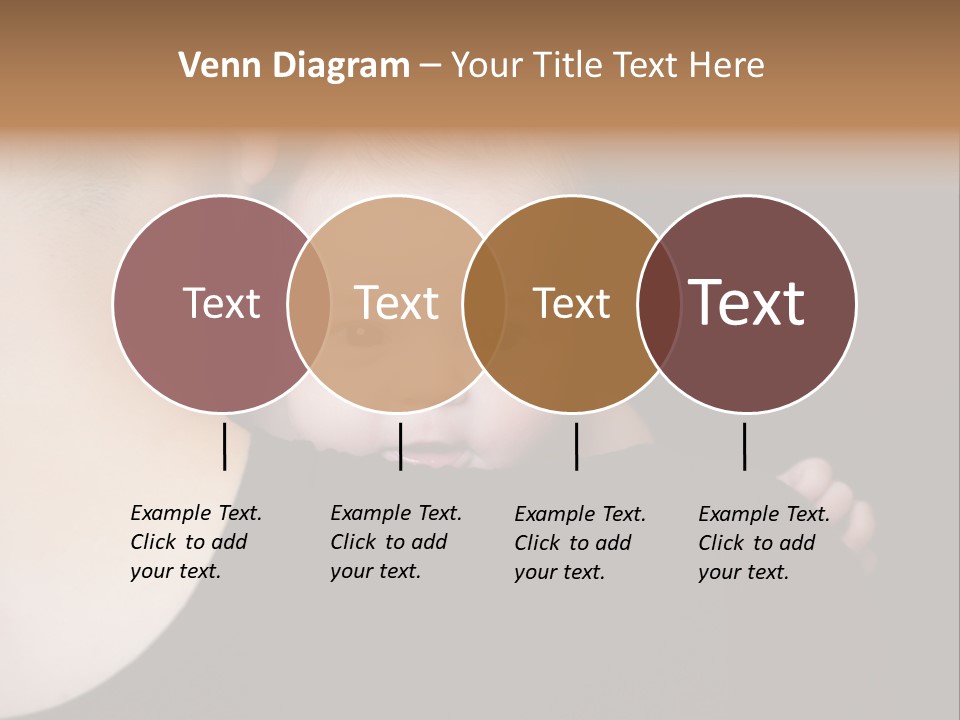 Venn Diagram – Your Title Text Here

Text

Text

Text

Text

Example Text. Click to add your text.

Example Text. Click to add your text.

Example Text. Click to add your text.

Example Text. Click to add your text.